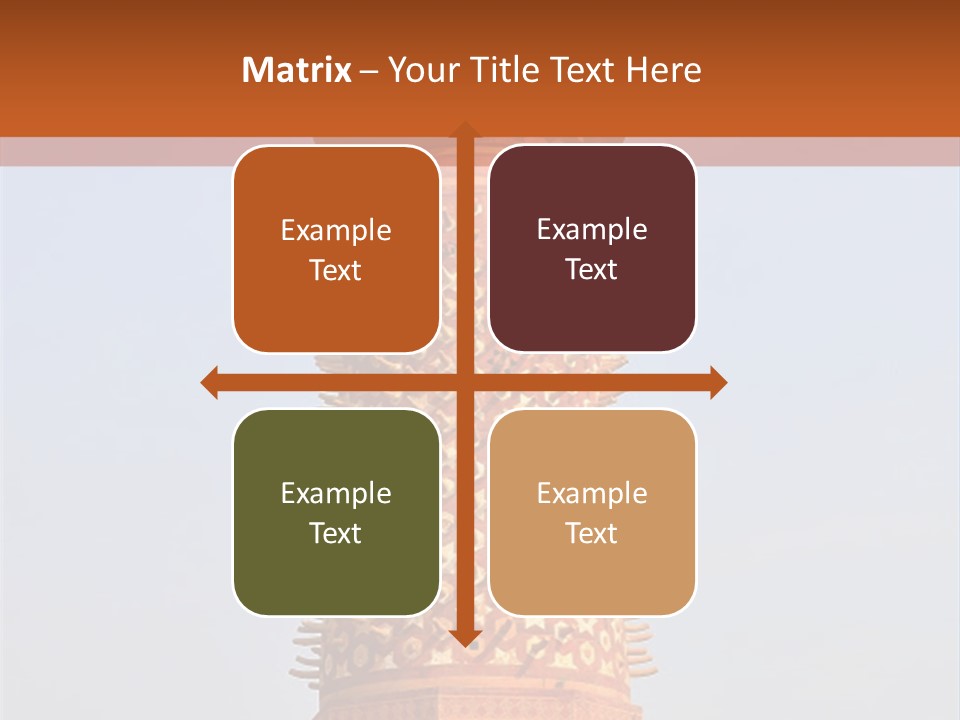 Matrix – Your Title Text Here

Example Text

Example Text

Example Text

Example Text